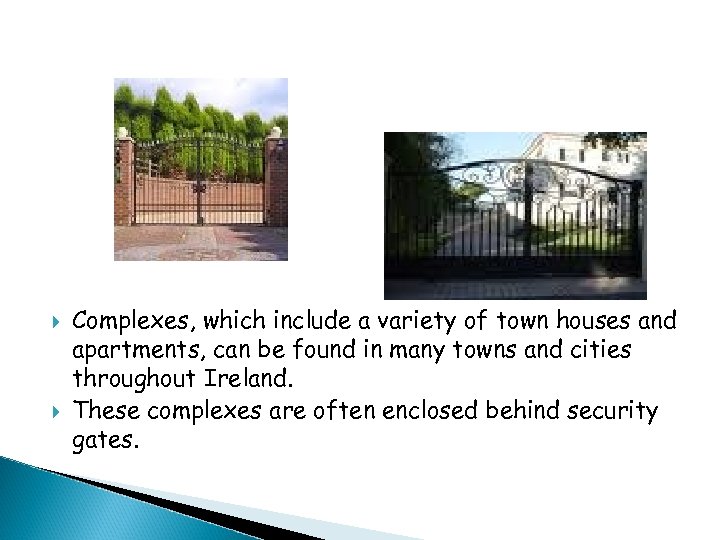 Complexes, which include a variety of town houses and apartments, can be found in many towns and cities throughout Ireland.

These complexes are often enclosed behind security gates.